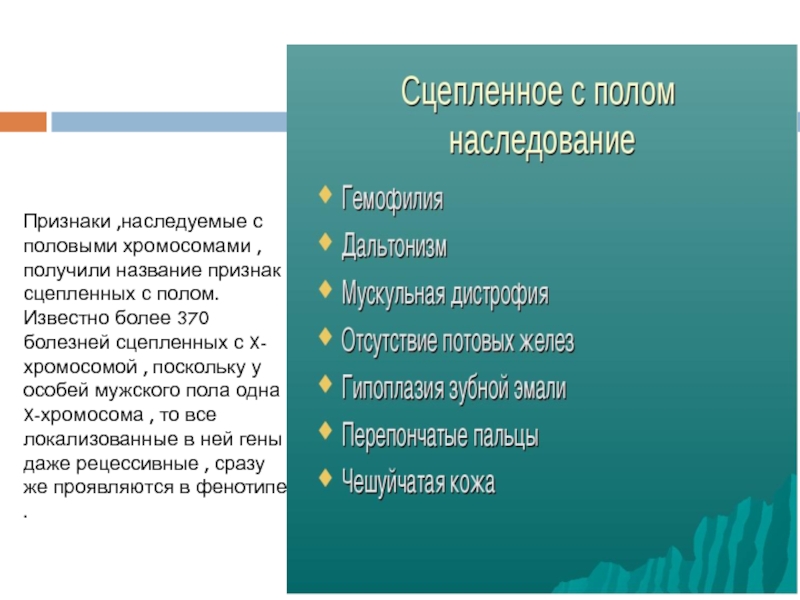 Признаки ,наследуемые с половыми хромосомами , получили название признак сцепленных с полом. Известно более 370 болезней сцепленных с Х-хромосомой , поскольку у особей мужского пола одна Х-хромосома , то все локализованные в ней гены даже рецессивные , сразу же проявляются в фенотипе .

Сцепленное с полом наследование

Гемофилия
Дальтонизм
Мускульная дистрофия
Отсутствие потовых желез
Гипоплазия зубной эмали
Перепончатые пальцы
Чешуйчатая кожа